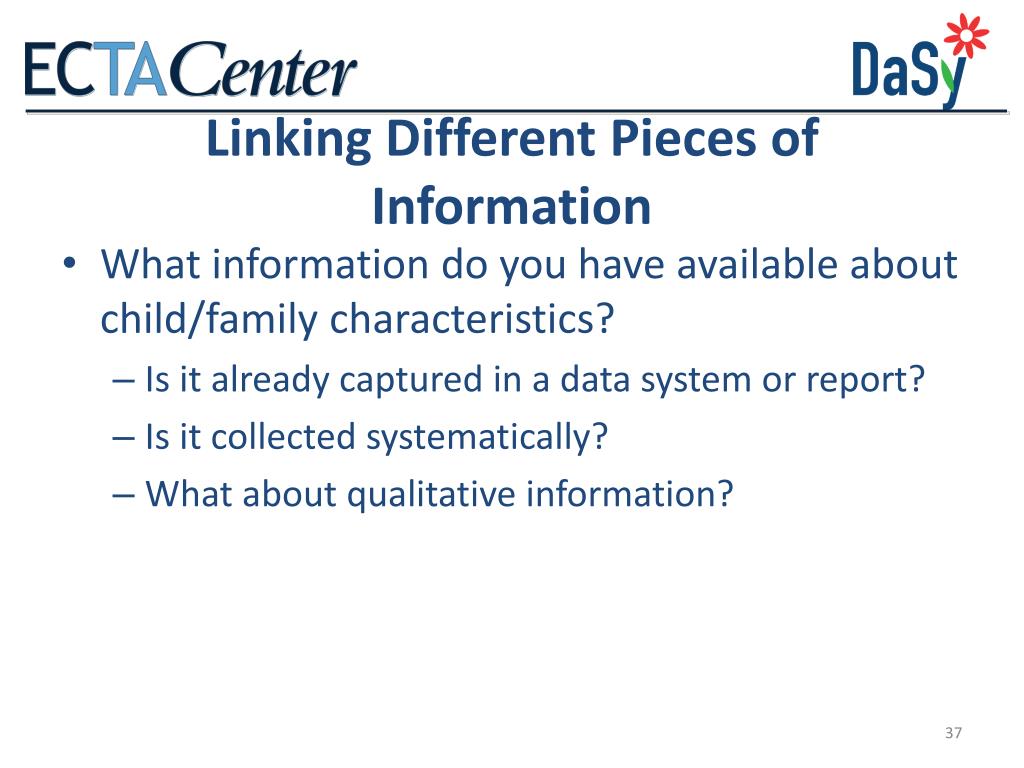 ECTACenter

DaSy

Linking Different Pieces of Information

• What information do you have available about child/family characteristics?
– Is it already captured in a data system or report?
– Is it collected systematically?
– What about qualitative information?

37